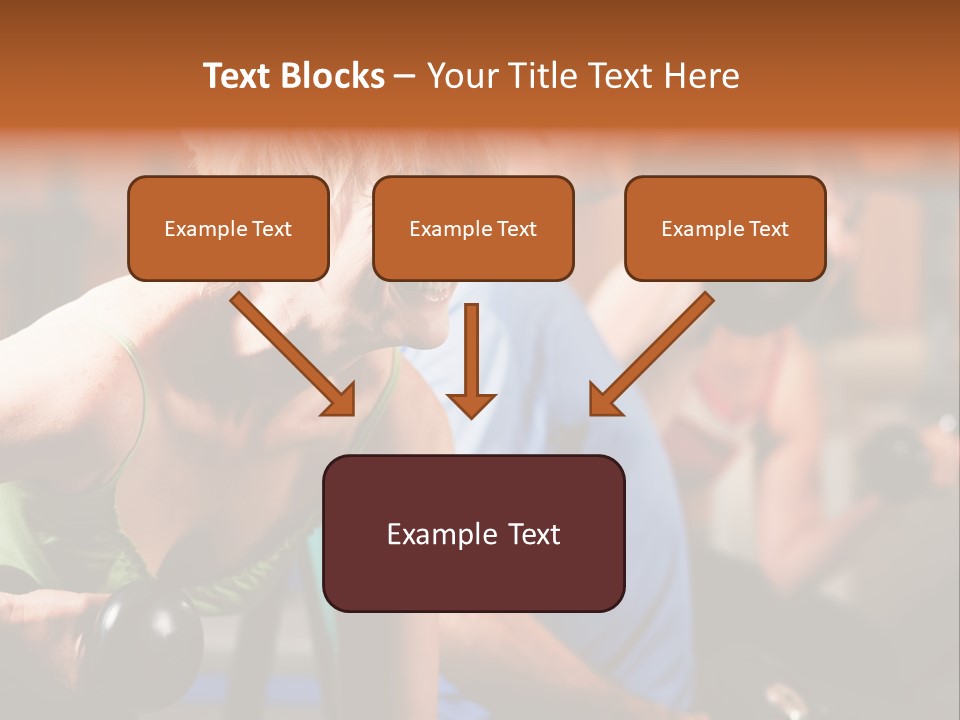 Text Blocks – Your Title Text Here

Example Text

Example Text

Example Text

Example Text